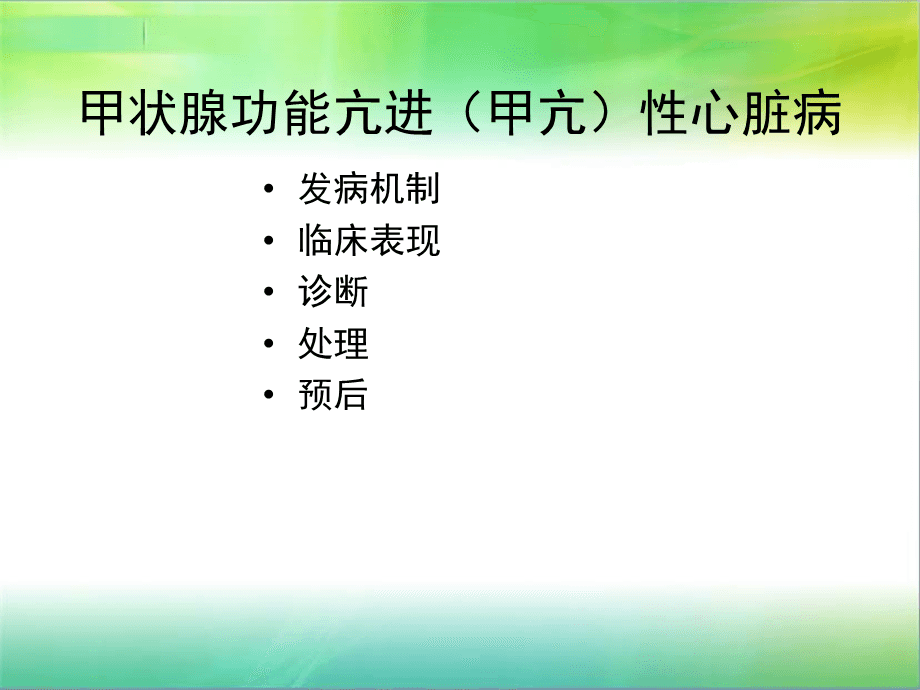 甲状腺功能亢进（甲亢）性心脏病

• 发病机制
• 临床表现
• 诊断
• 处理
• 预后